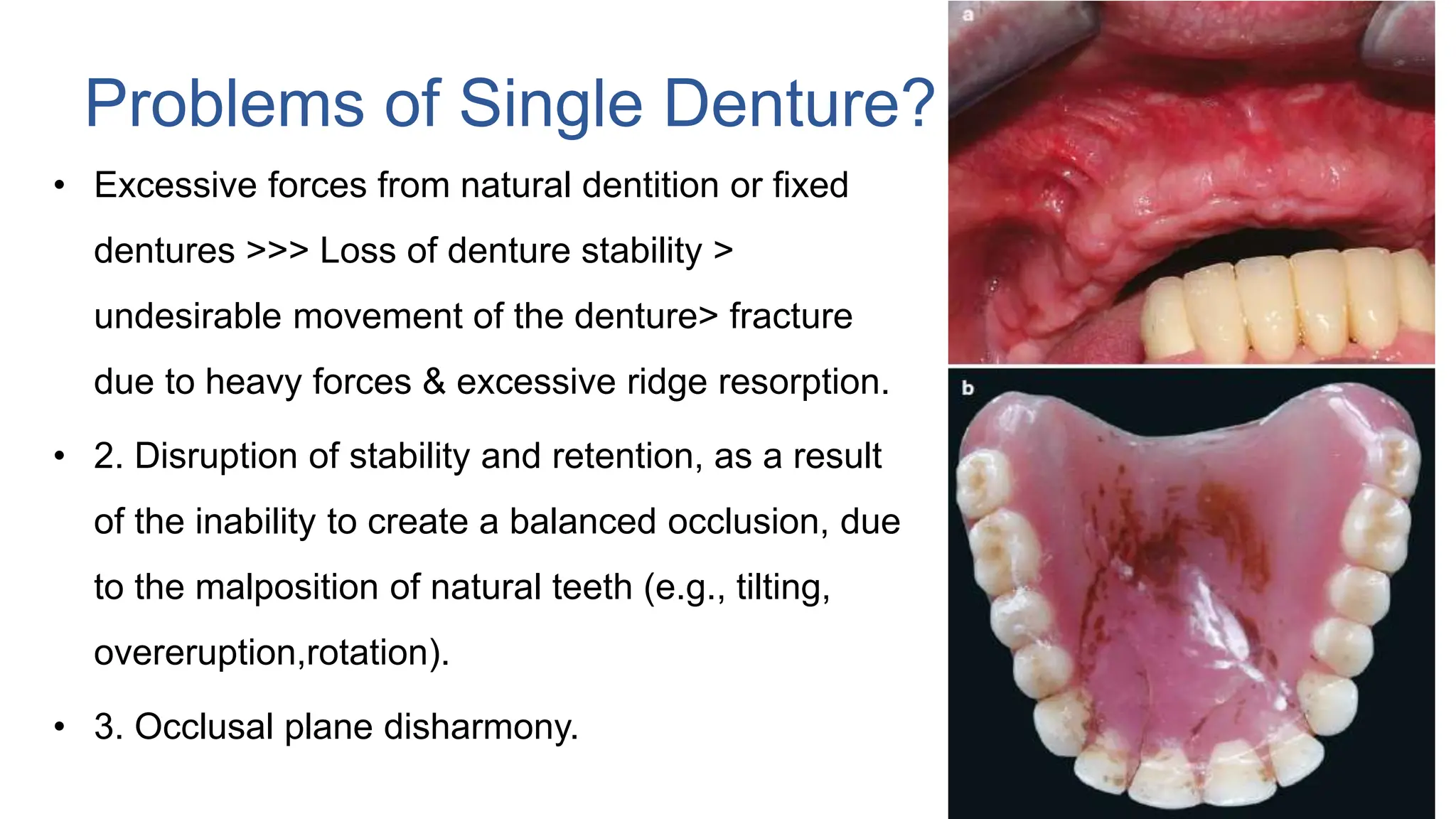 Problems of Single Denture?

• Excessive forces from natural dentition or fixed dentures >>> Loss of denture stability > undesirable movement of the denture> fracture due to heavy forces & excessive ridge resorption.

• 2. Disruption of stability and retention, as a result of the inability to create a balanced occlusion, due to the malposition of natural teeth (e.g., tilting, overeruption,rotation).

• 3. Occlusal plane disharmony.

a

b